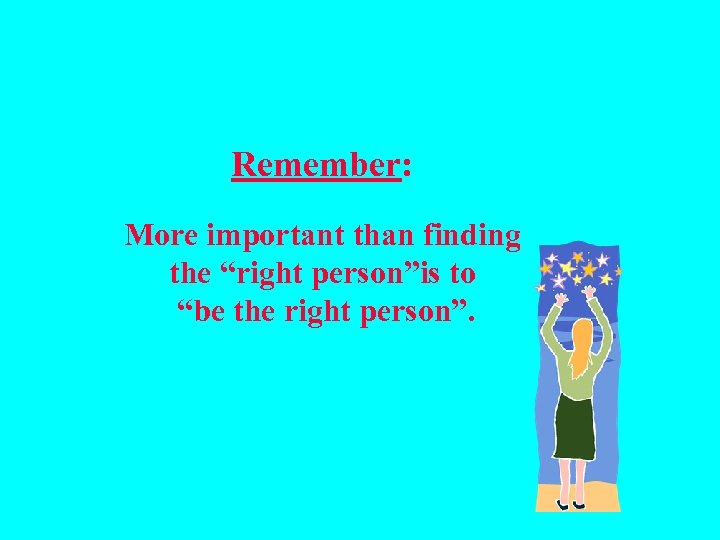 Remember:

More important than finding the “right person”is to “be the right person”.